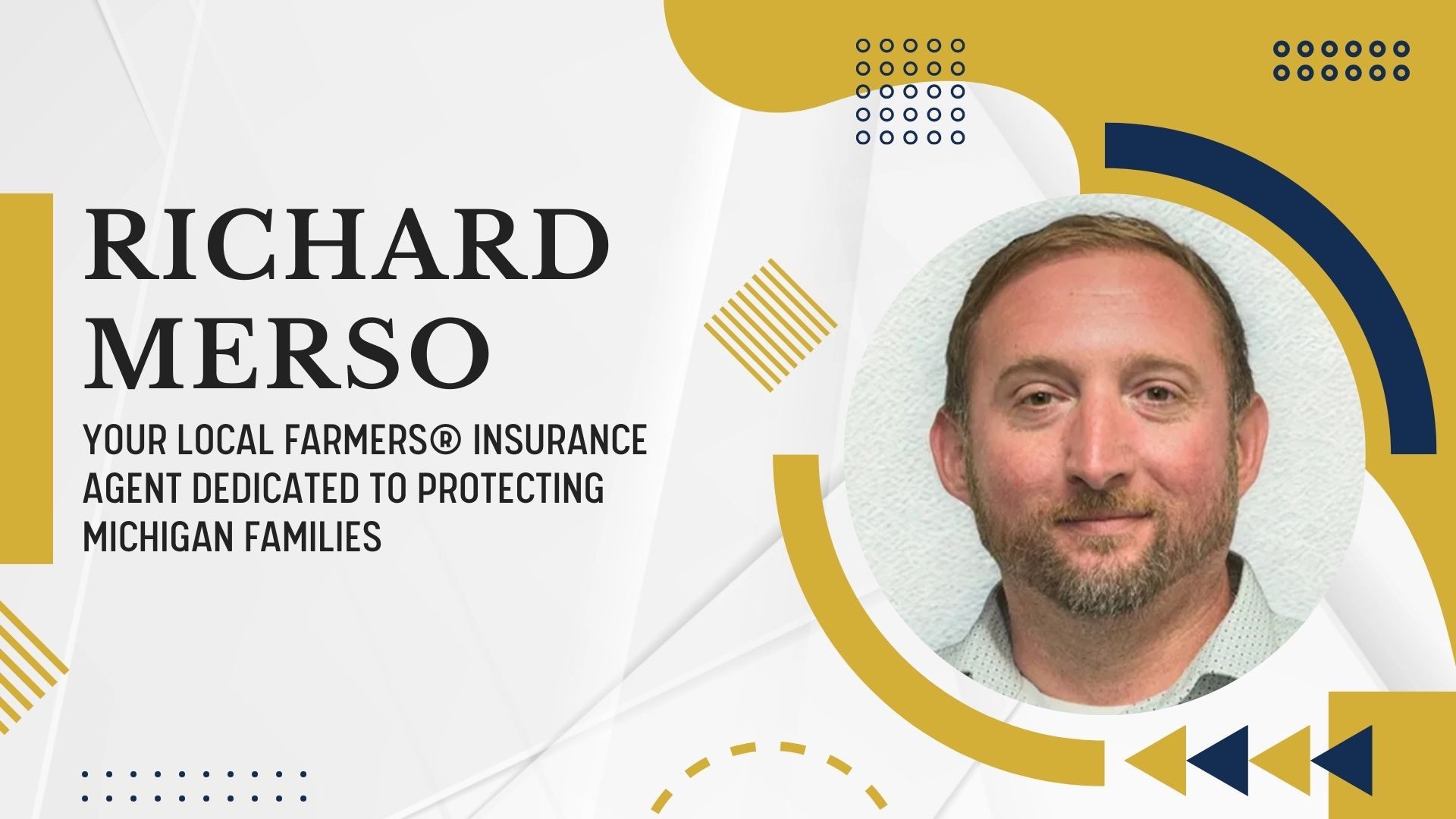 RICHARD MERSO

YOUR LOCAL FARMERS® INSURANCE AGENT DEDICATED TO PROTECTING MICHIGAN FAMILIES